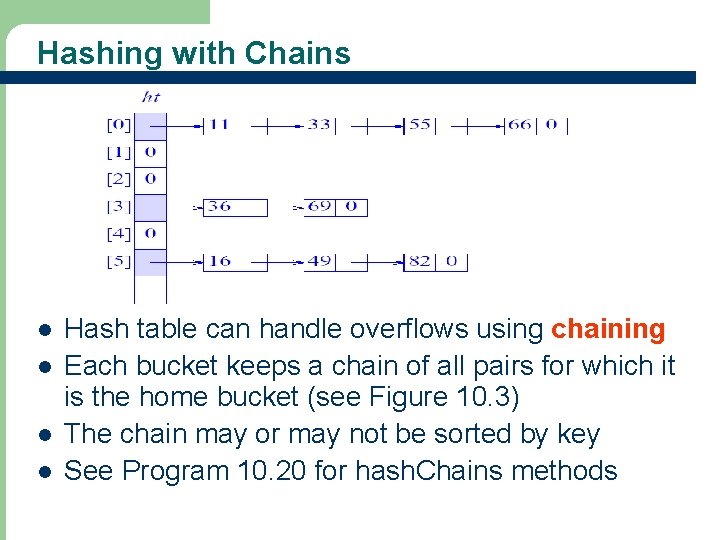 Hashing with Chains

ht

[0] 11 33 55 66 0

[1] 0

[2] 0

[3] 36 69 0

[4] 0

[5] 16 49 82 0

- Hash table can handle overflows using chaining
- Each bucket keeps a chain of all pairs for which it is the home bucket (see Figure 10.3)
- The chain may or may not be sorted by key
- See Program 10.20 for hashChains methods